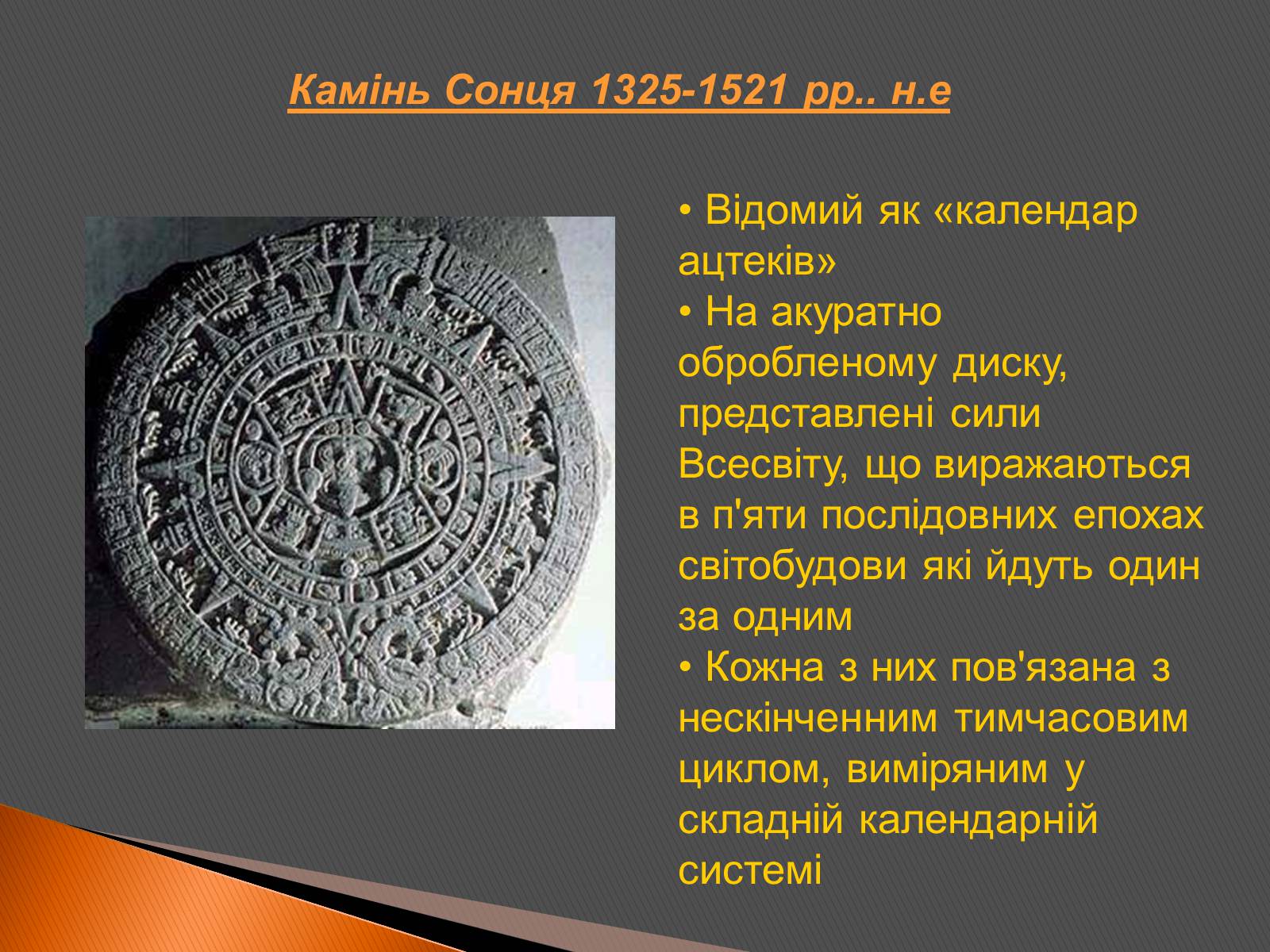 Камінь Сонця 1325-1521 рр.. н.е

• Відомий як «календар ацтеків»
• На акуратно обробленому диску, представлені сили Всесвіту, що виражаються в п'яти послідовних епохах світобудови які йдуть один за одним
• Кожна з них пов'язана з нескінченним тимчасовим циклом, виміряним у складній календарній системі